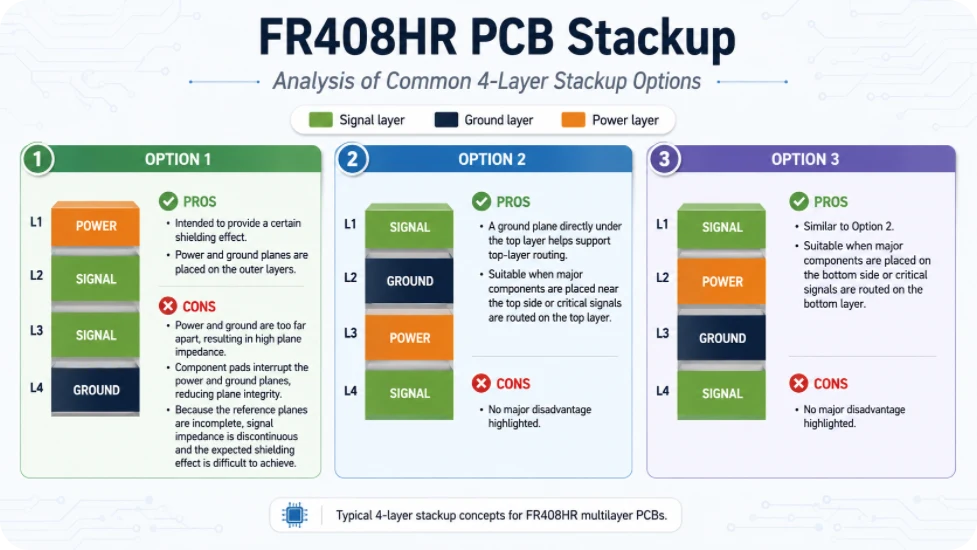 FR408HR PCB Stackup

Analysis of Common 4-Layer Stackup Options

Signal layer Ground layer Power layer

1 OPTION 1

L1 POWER
L2 SIGNAL
L3 SIGNAL
L4 GROUND

PROS
• Intended to provide a certain shielding effect.
• Power and ground planes are placed on the outer layers.

CONS
• Power and ground are too far apart, resulting in high plane impedance.
• Component pads interrupt the power and ground planes, reducing plane integrity.
• Because the reference planes are incomplete, signal impedance is discontinuous and the expected shielding effect is difficult to achieve.

2 OPTION 2

L1 SIGNAL
L2 GROUND
L3 POWER
L4 SIGNAL

PROS
• A ground plane directly under the top layer helps support top-layer routing.
• Suitable when major components are placed near the top side or critical signals are routed on the top layer.

CONS
• No major disadvantage highlighted.

3 OPTION 3

L1 SIGNAL
L2 POWER
L3 GROUND
L4 SIGNAL

PROS
• Similar to Option 2.
• Suitable when major components are placed on the bottom side or critical signals are routed on the bottom layer.

CONS
• No major disadvantage highlighted.

Typical 4-layer stackup concepts for FR408HR multilayer PCBs.